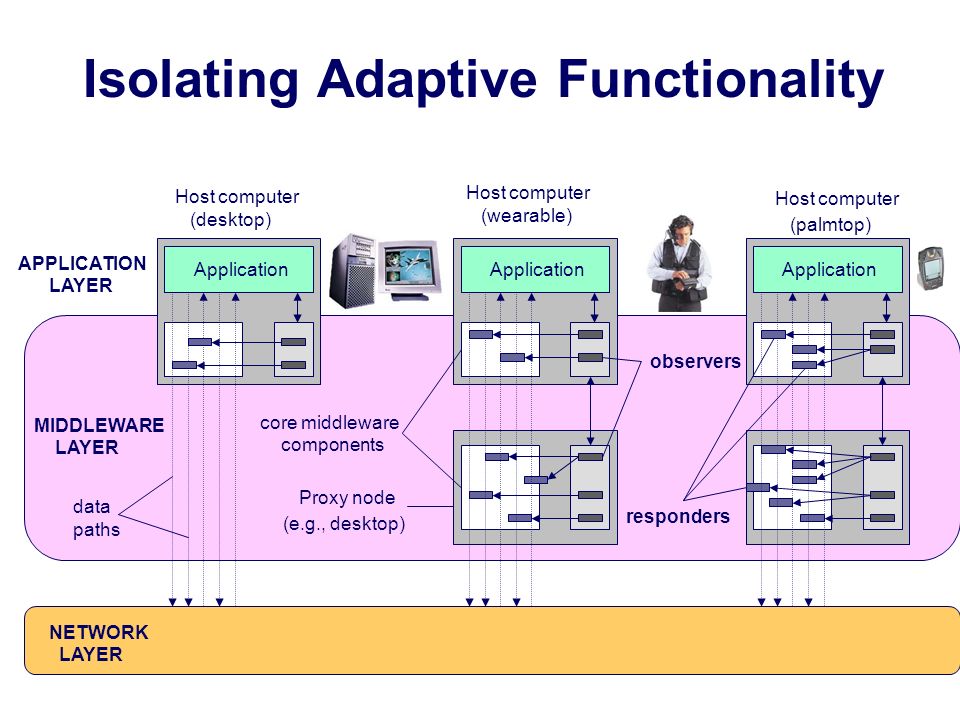 Isolating Adaptive Functionality

Host computer (desktop)

Host computer (wearable)

Host computer (palmtop)

APPLICATION LAYER

Application

Application

Application

observers

MIDDLEWARE LAYER

core middleware components

Proxy node (e.g., desktop)

data paths

responders

NETWORK LAYER